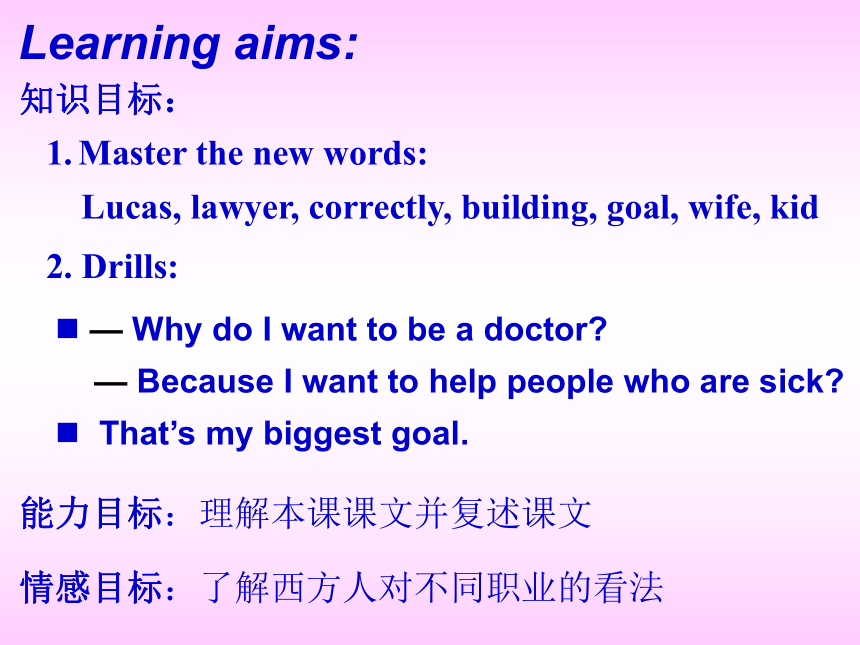 Learning aims:

知识目标：

1. Master the new words:

Lucas, lawyer, correctly, building, goal, wife, kid

2. Drills:

■ — Why do I want to be a doctor?

— Because I want to help people who are sick?

■ That’s my biggest goal.

能力目标：理解本课课文并复述课文

情感目标：了解西方人对不同职业的看法